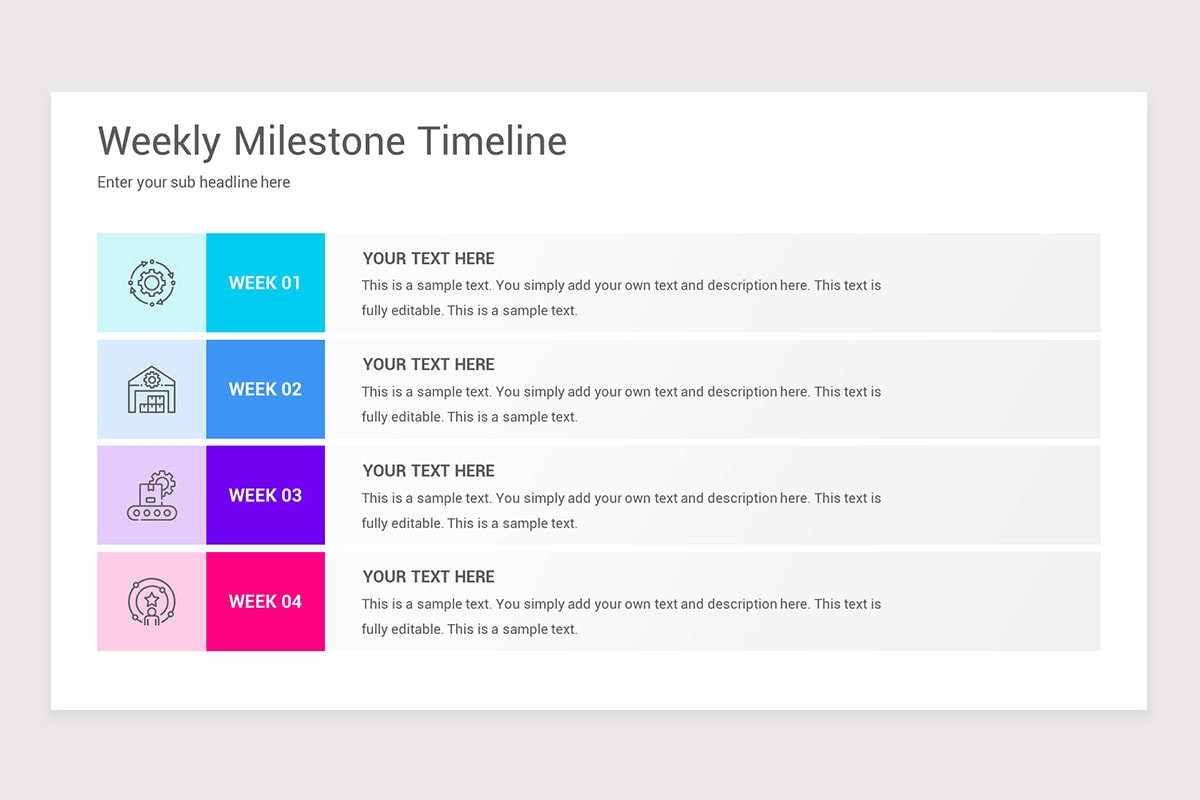 Weekly Milestone Timeline

Enter your sub headline here

WEEK 01

YOUR TEXT HERE

This is a sample text. You simply add your own text and description here. This text is fully editable. This is a sample text.

WEEK 02

YOUR TEXT HERE

This is a sample text. You simply add your own text and description here. This text is fully editable. This is a sample text.

WEEK 03

YOUR TEXT HERE

This is a sample text. You simply add your own text and description here. This text is fully editable. This is a sample text.

WEEK 04

YOUR TEXT HERE

This is a sample text. You simply add your own text and description here. This text is fully editable. This is a sample text.